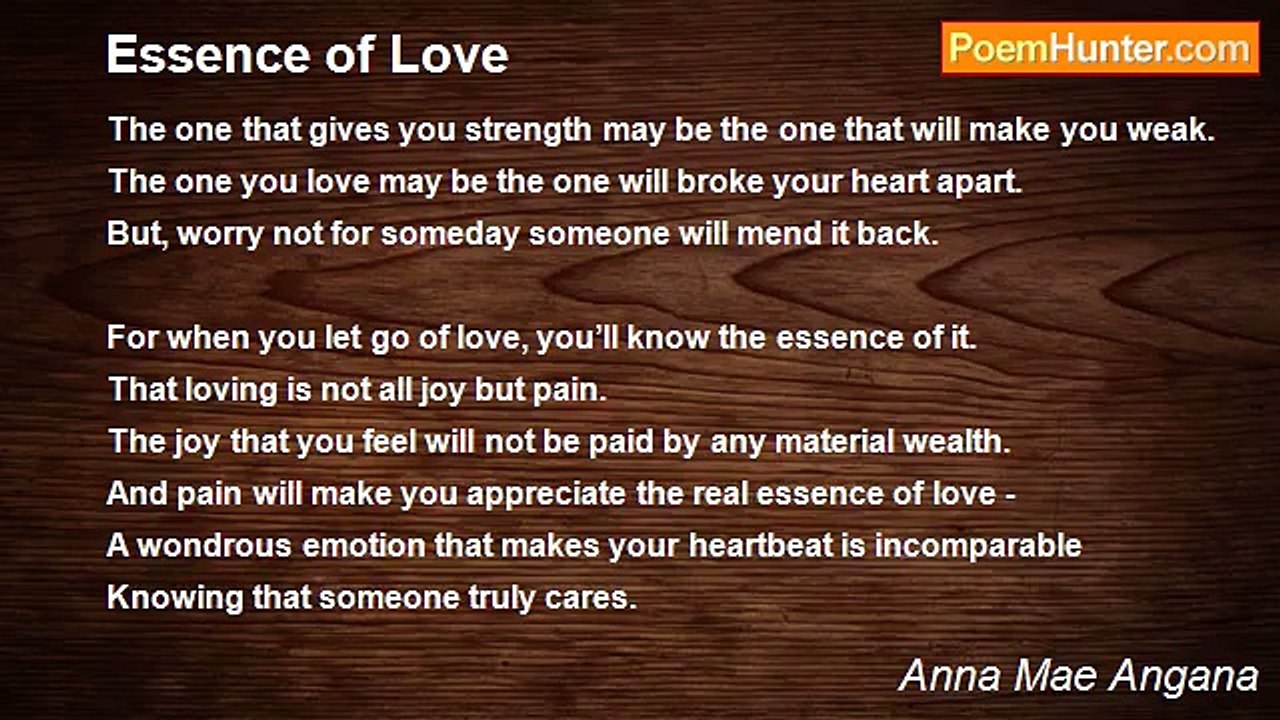 Essence of Love

PoemHunter.com

The one that gives you strength may be the one that will make you weak.
The one you love may be the one will broke your heart apart.
But, worry not for someday someone will mend it back.

For when you let go of love, you'll know the essence of it.
That loving is not all joy but pain.
The joy that you feel will not be paid by any material wealth.
And pain will make you appreciate the real essence of love -
A wondrous emotion that makes your heartbeat is incomparable
Knowing that someone truly cares.

Anna Mae Angana